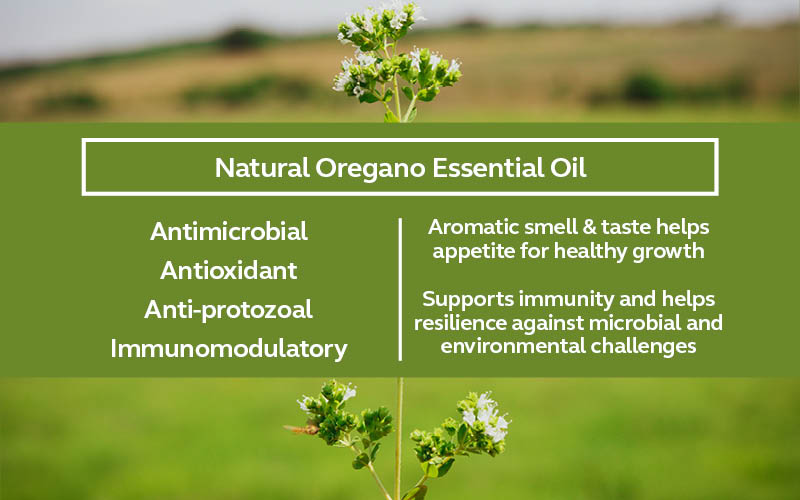 Natural Oregano Essential Oil

Antimicrobial
Antioxidant
Anti-protozoal
Immunomodulatory

Aromatic smell & taste helps appetite for healthy growth

Supports immunity and helps resilience against microbial and environmental challenges